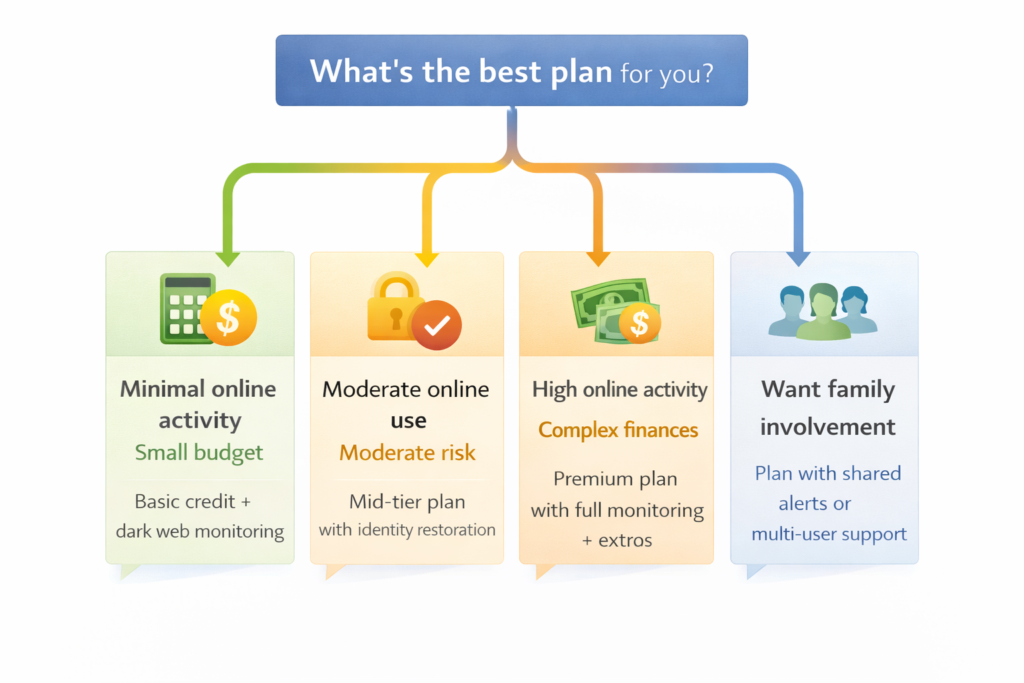 What's the best plan for you?

Minimal online activity
Small budget
Basic credit + dark web monitoring

Moderate online use
Moderate risk
Mid-tier plan with identity restoration

High online activity
Complex finances
Premium plan with full monitoring + extros

Want family involvement
Plan with shared alerts or multi-user support